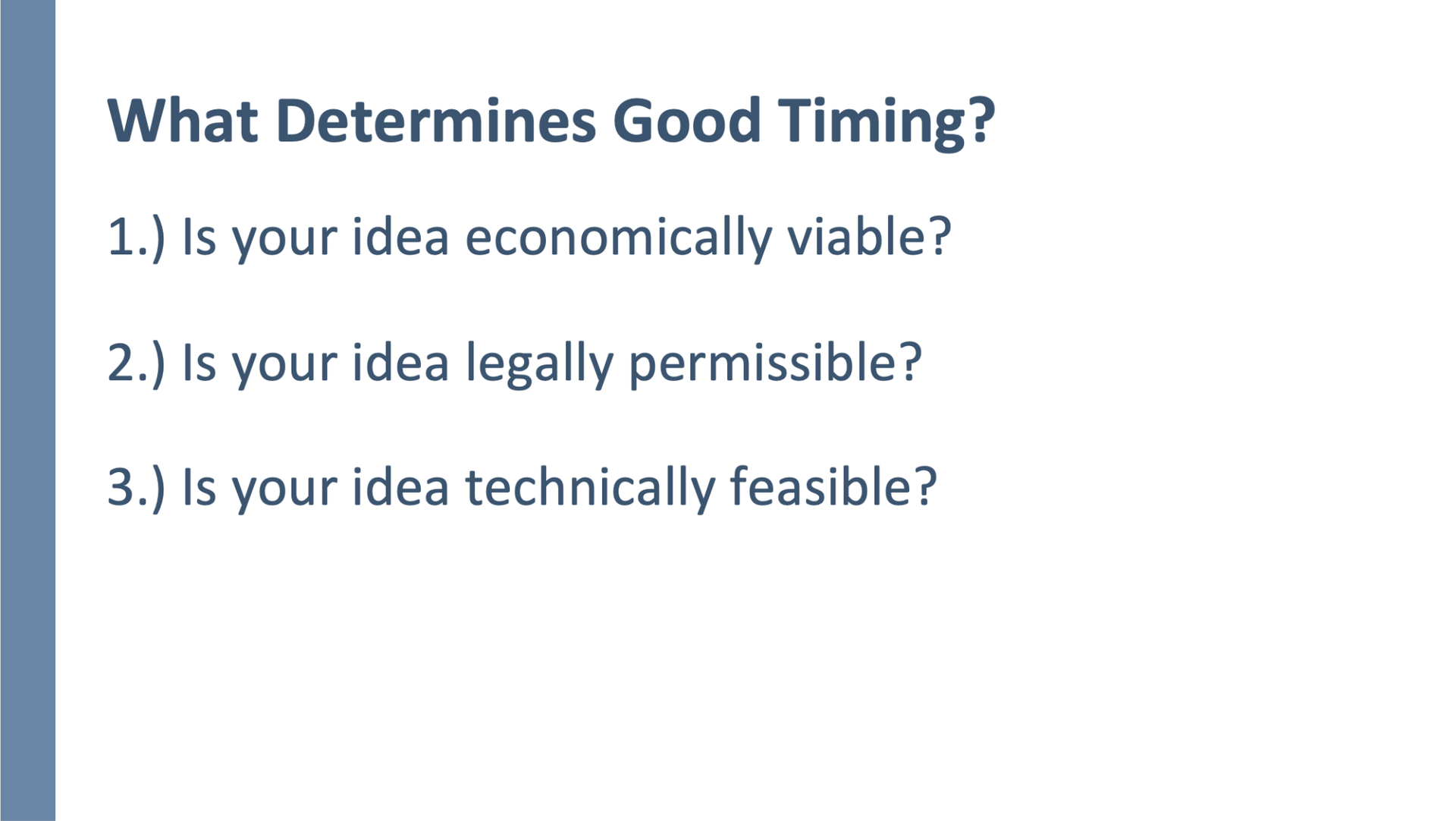 What Determines Good Timing?

1.) Is your idea economically viable?

2.) Is your idea legally permissible?

3.) Is your idea technically feasible?